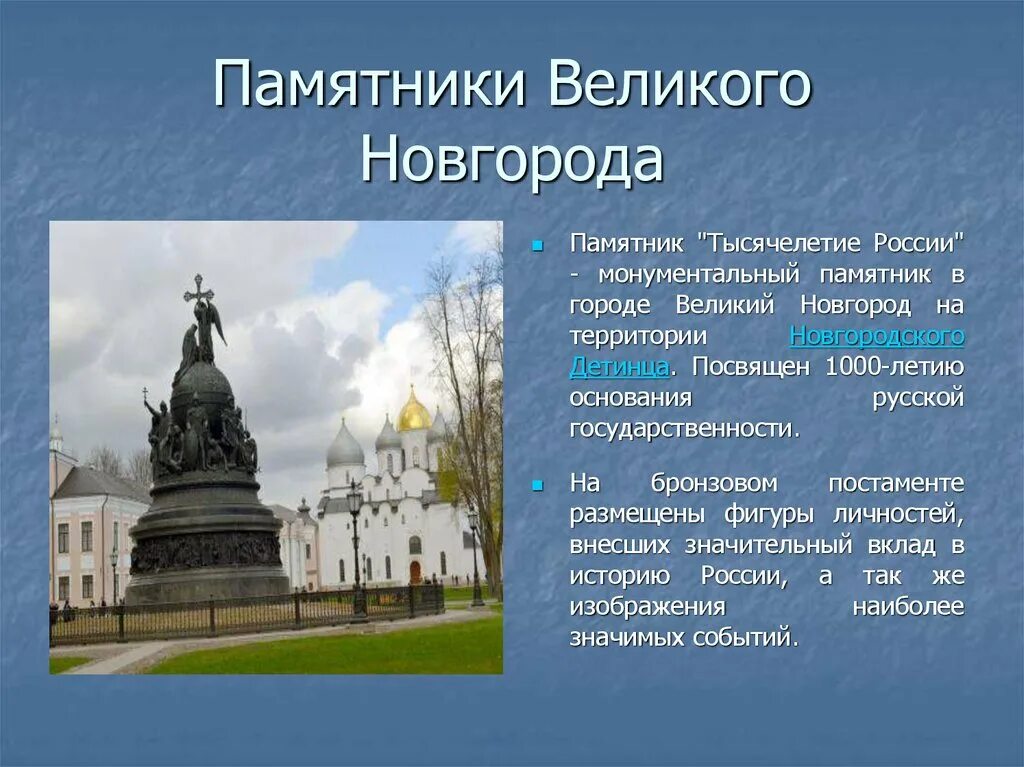 Памятники Великого Новгорода

Памятник "Тысячелетие России" - монументальный памятник в городе Великий Новгород на территории Новгородского Детинца. Посвящен 1000-летию основания русской государственности.

На бронзовом постаменте размещены фигуры личностей, внесших значительный вклад в историю России, а так же изображения наиболее значимых событий.